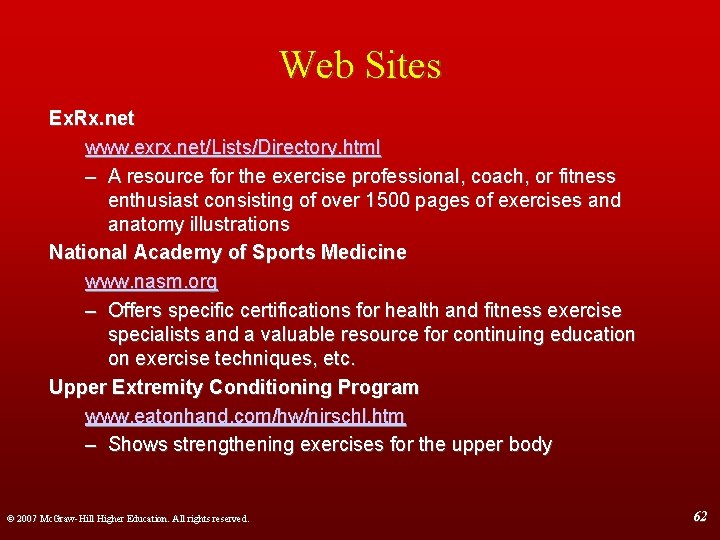 Web Sites

ExRx.net

www.exrx.net/Lists/Directory.html

– A resource for the exercise professional, coach, or fitness enthusiast consisting of over 1500 pages of exercises and anatomy illustrations

National Academy of Sports Medicine

www.nasm.org

– Offers specific certifications for health and fitness exercise specialists and a valuable resource for continuing education on exercise techniques, etc.

Upper Extremity Conditioning Program

www.eatonhand.com/hw/nirschl.htm

– Shows strengthening exercises for the upper body

© 2007 McGraw-Hill Higher Education. All rights reserved.

62